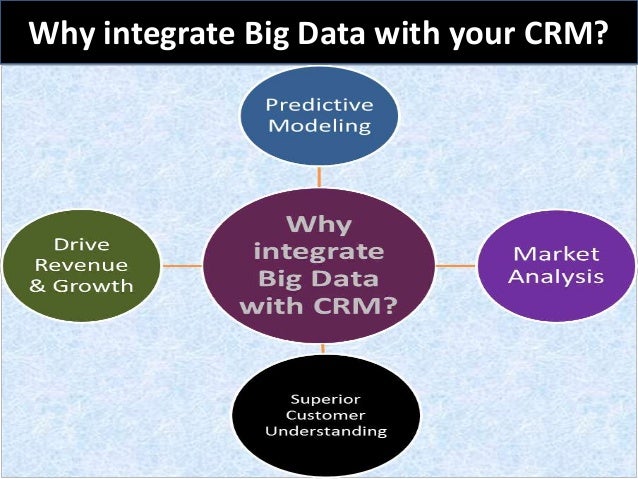 Why integrate Big Data with your CRM?

Predictive Modeling

Drive Revenue & Growth

Why integrate Big Data with CRM?

Market Analysis

Superior Customer Understanding